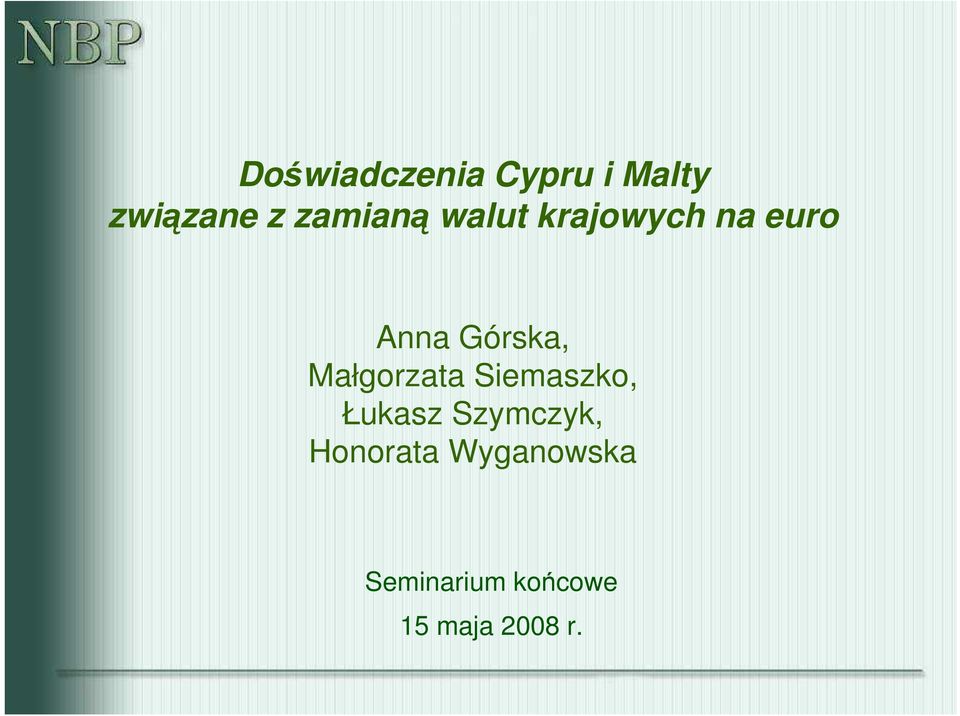 NBP

Doświadczenia Cypru i Malty
związane z zamianą walut krajowych na euro

Anna Górska,
Małgorzata Siemaszko,
Łukasz Szymczyk,
Honorata Wyganowska

Seminarium końcowe

15 maja 2008 r.